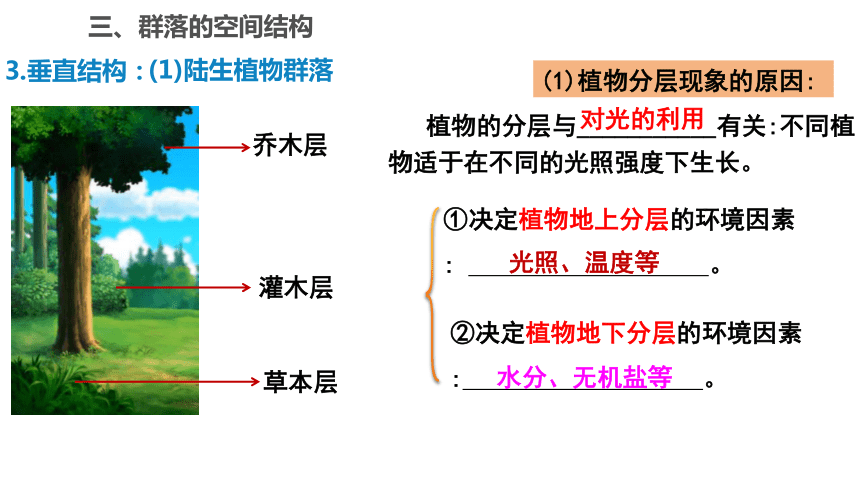 三、群落的空间结构

3.垂直结构：(1)陆生植物群落

乔木层

灌木层

草本层

(1)植物分层现象的原因：

植物的分层与对光的利用有关：不同植物适于在不同的光照强度下生长。

①决定植物地上分层的环境因素：光照、温度等。

②决定植物地下分层的环境因素：水分、无机盐等。